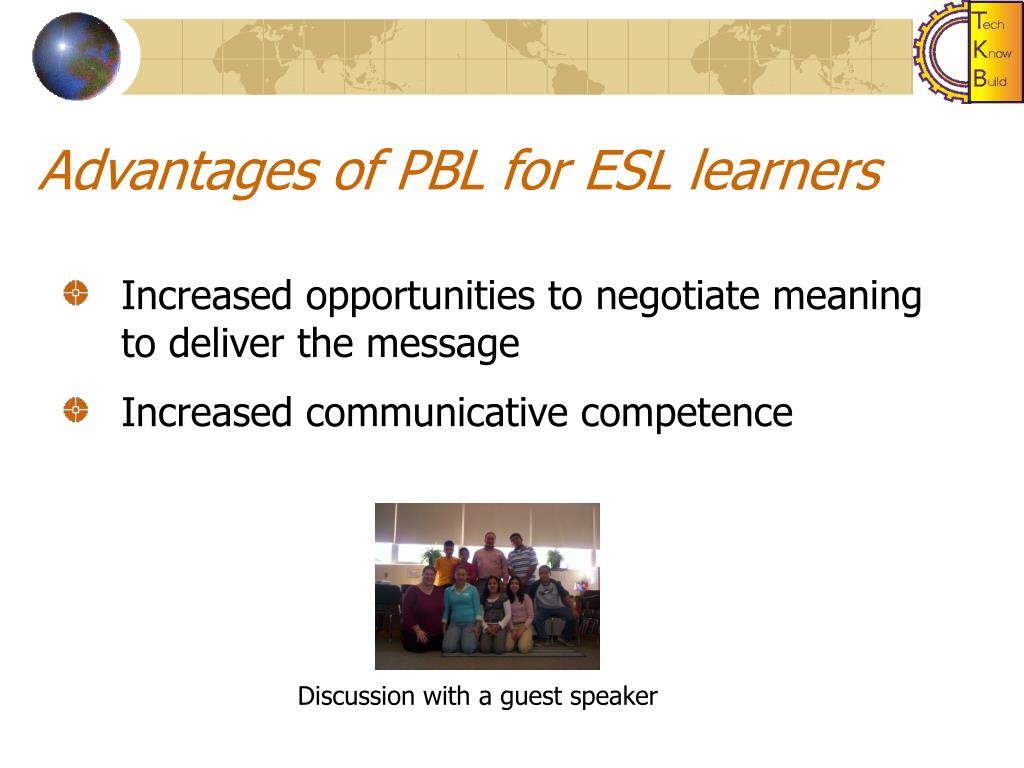 Tech
Know
Build

Advantages of PBL for ESL learners

Increased opportunities to negotiate meaning to deliver the message

Increased communicative competence

Discussion with a guest speaker